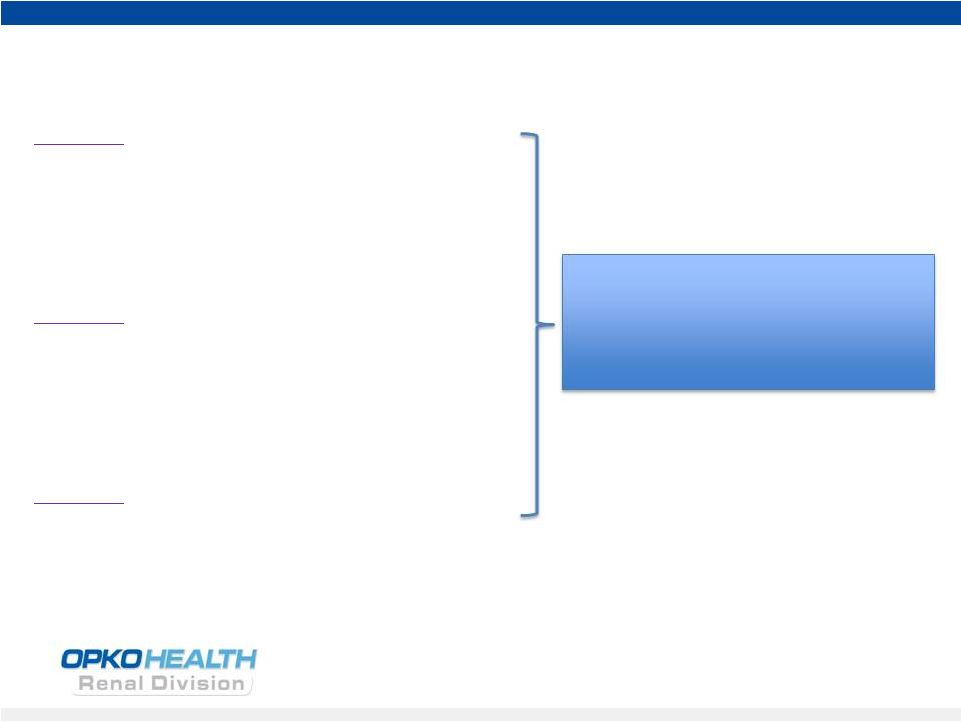 OPKO HEALTH
Renal Division